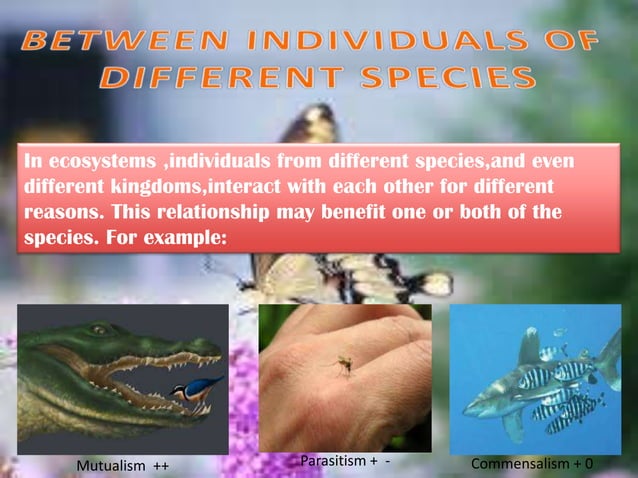 BETWEEN INDIVIDUALS OF DIFFERENT SPECIES

In ecosystems ,individuals from different species,and even different kingdoms,interact with each other for different reasons. This relationship may benefit one or both of the species. For example:

Mutualism ++

Parasitism + -

Commensalism + 0